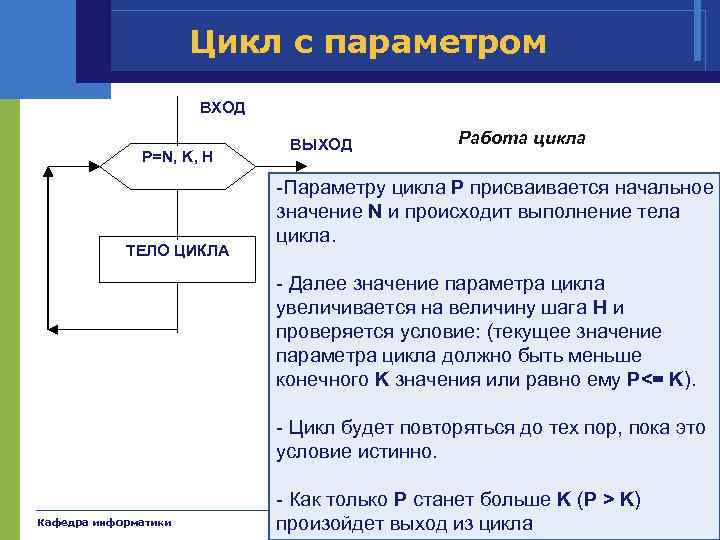 Цикл с параметром

ВХОД

ВЫХОД

P=N, K, H

ТЕЛО ЦИКЛА

Работа цикла

-Параметру цикла P присваивается начальное значение N и происходит выполнение тела цикла.

- Далее значение параметра цикла увеличивается на величину шага H и проверяется условие: (текущее значение параметра цикла должно быть меньше конечного K значения или равно ему P<= K).

- Цикл будет повторяться до тех пор, пока это условие истинно.

- Как только P станет больше K (P > K) произойдет выход из цикла

Кафедра информатики